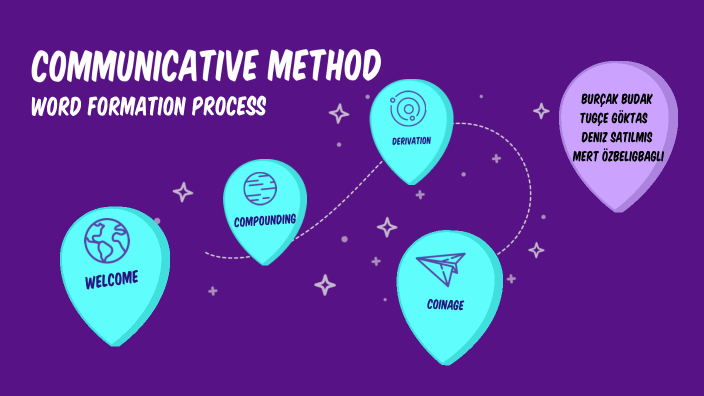 COMMUNICATIVE METHOD
WORD FORMATION PROCESS

WELCOME

COMPOUNDING

DERIVATION

COINAGE

BURÇAK BUDAK
TUGÇE GÖKTAS
DENIZ SATILMIS
MERT ÖZBELIGBAGLI